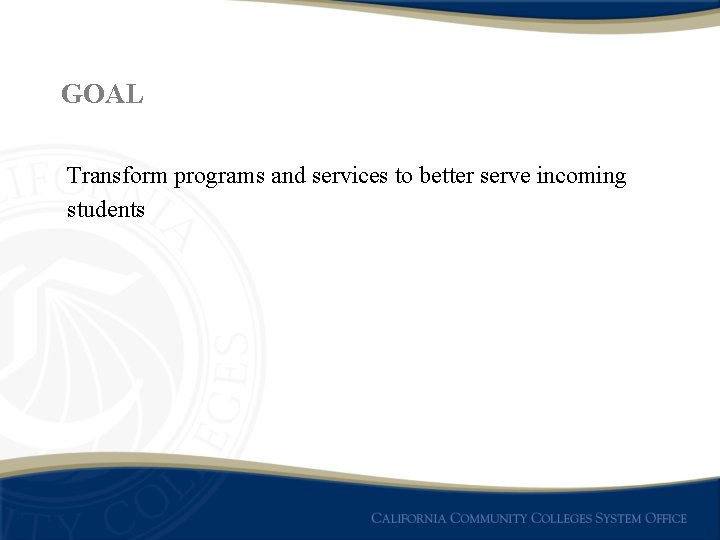 GOAL

Transform programs and services to better serve incoming students

CALIFORNIA COMMUNITY COLLEGES SYSTEM OFFICE